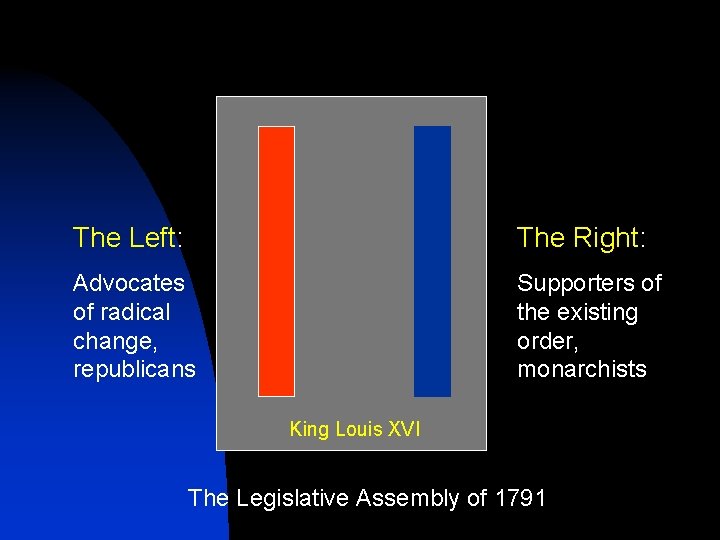 The Left:

Advocates of radical change, republicans

King Louis XVI

The Right:

Supporters of the existing order, monarchists

The Legislative Assembly of 1791